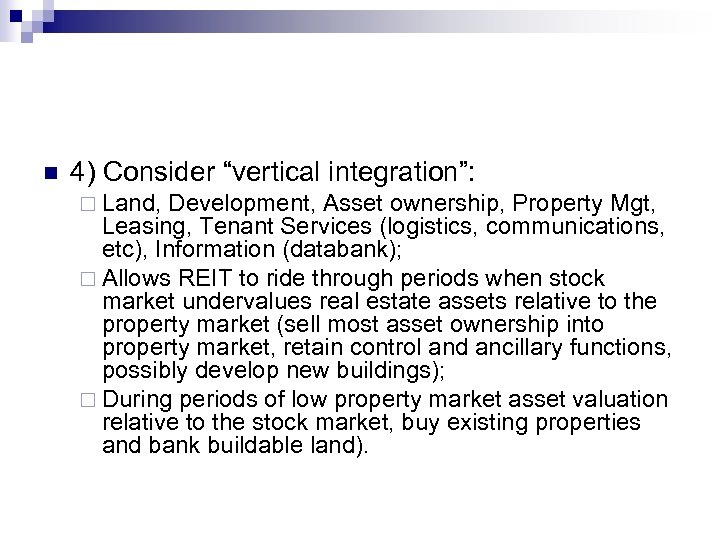 4) Consider “vertical integration”:

Land, Development, Asset ownership, Property Mgt, Leasing, Tenant Services (logistics, communications, etc), Information (databank);

Allows REIT to ride through periods when stock market undervalues real estate assets relative to the property market (sell most asset ownership into property market, retain control and ancillary functions, possibly develop new buildings);

During periods of low property market asset valuation relative to the stock market, buy existing properties and bank buildable land).